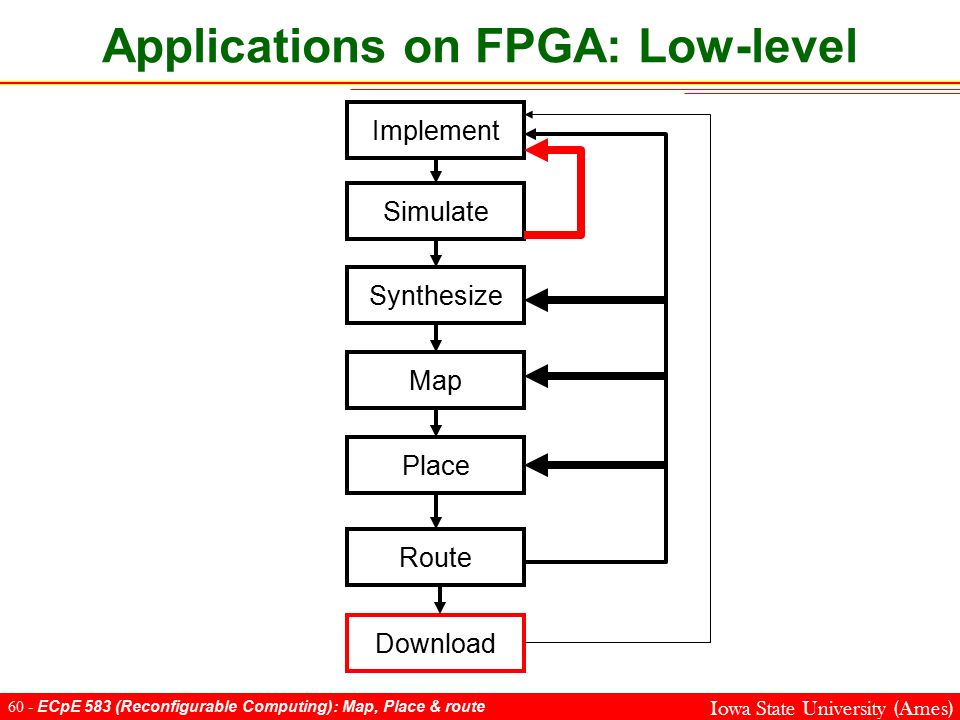 Applications on FPGA: Low-level

Implement

Simulate

Synthesize

Map

Place

Route

Download

60 - ECpE 583 (Reconfigurable Computing): Map, Place & route

Iowa State University (Ames)